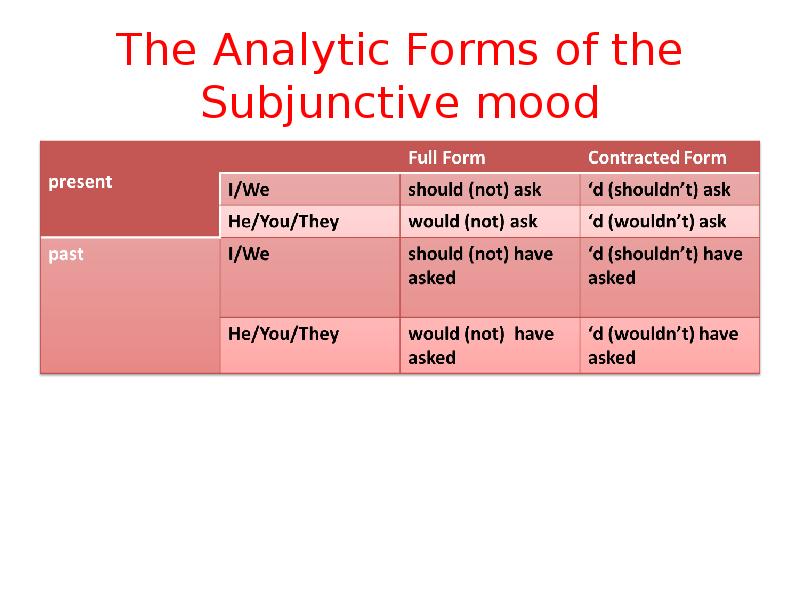 The Analytic Forms of the Subjunctive mood

| | | Full Form | Contracted Form |
|---|---|---|---|
| present | I/We | should (not) ask | ‘d (shouldn’t) ask |
| | He/You/They | would (not) ask | ‘d (wouldn’t) ask |
| past | I/We | should (not) have asked | ‘d (shouldn’t) have asked |
| | He/You/They | would (not) have asked | ‘d (wouldn’t) have asked |